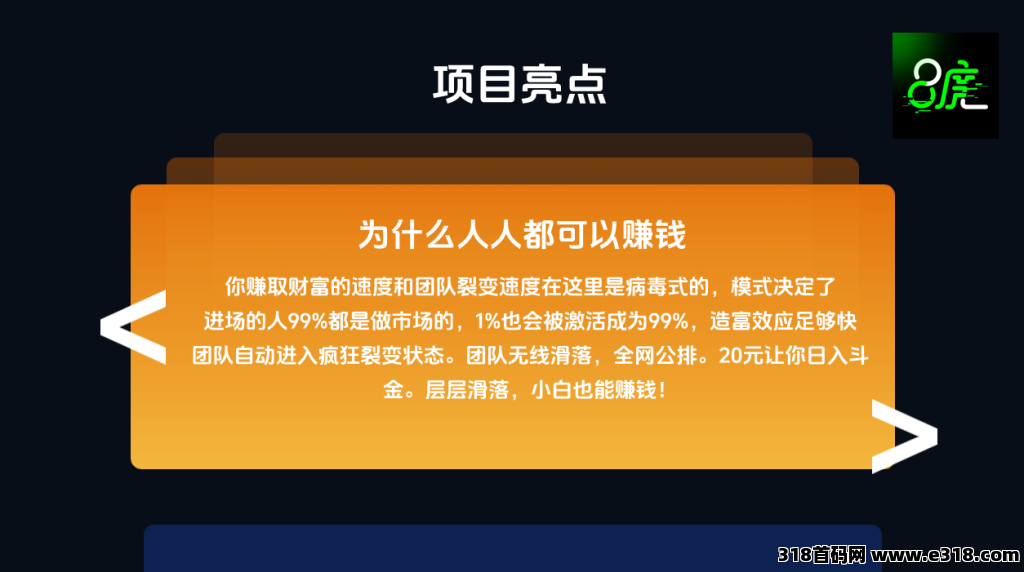 项目亮点

8虎

为什么人人都可以赚钱

你赚取财富的速度和团队裂变速度在这里是病毒式的，模式决定了进场的人99%都是做市场的，1%也会被激活成为99%，造富效应足够快团队自动进入疯狂裂变状态。团队无线滑落，全网公排。20元让你日入斗金。层层滑落，小白也能赚钱！

<

>

318首码网 www.e318.com